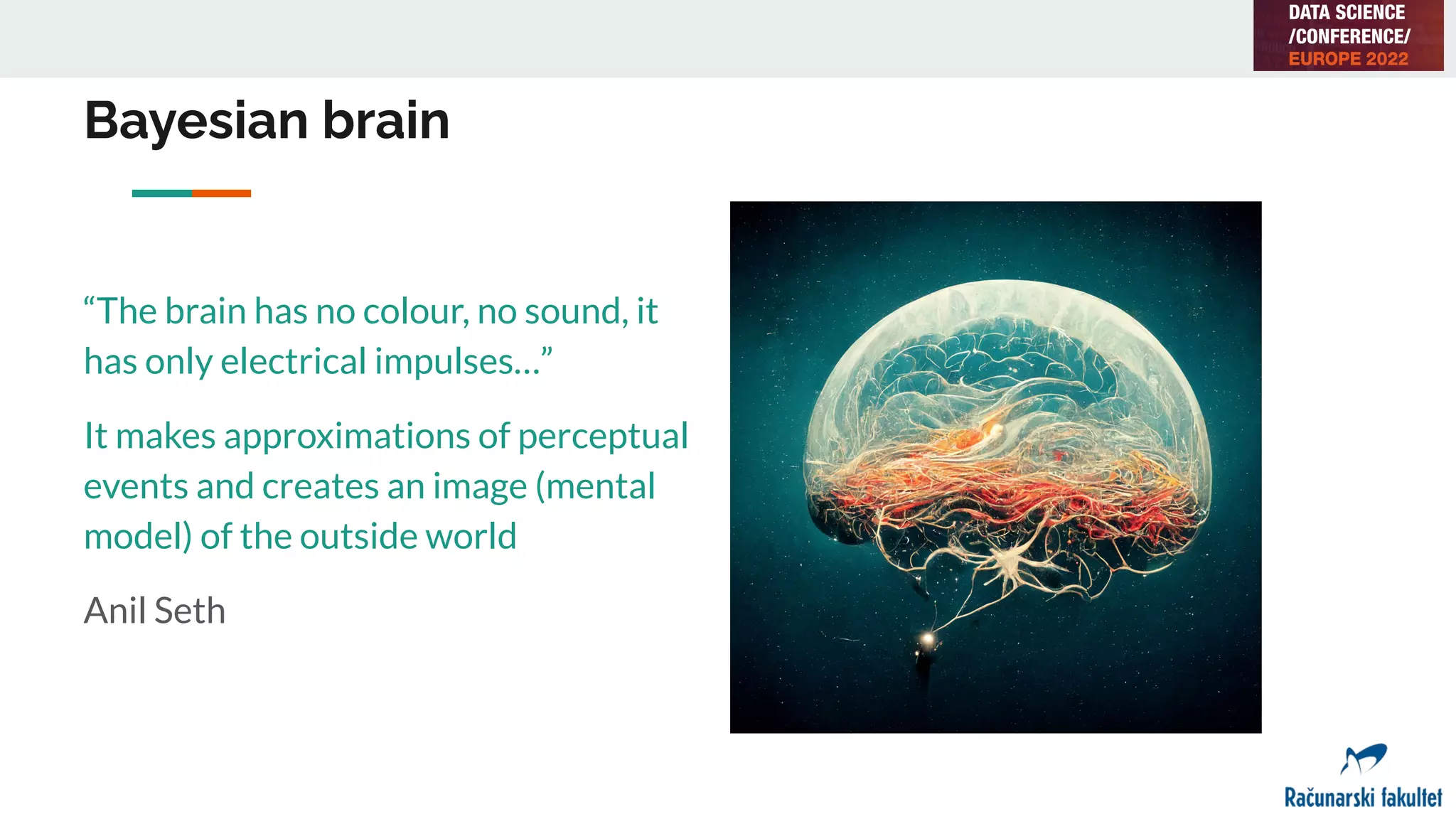 DATA SCIENCE
/CONFERENCE/
EUROPE 2022

Bayesian brain

“The brain has no colour, no sound, it has only electrical impulses…”

It makes approximations of perceptual events and creates an image (mental model) of the outside world

Anil Seth

Računarski fakultet